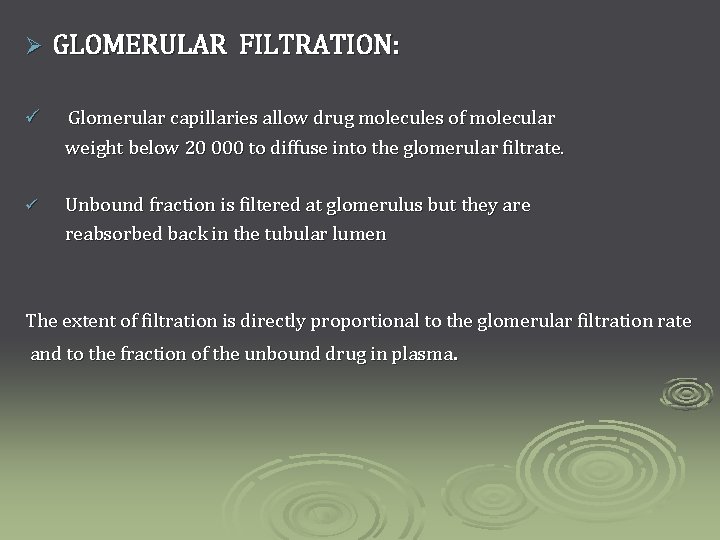 ➢ GLOMERULAR FILTRATION:

✓ Glomerular capillaries allow drug molecules of molecular weight below 20 000 to diffuse into the glomerular filtrate.

✓ Unbound fraction is filtered at glomerulus but they are reabsorbed back in the tubular lumen

The extent of filtration is directly proportional to the glomerular filtration rate and to the fraction of the unbound drug in plasma.